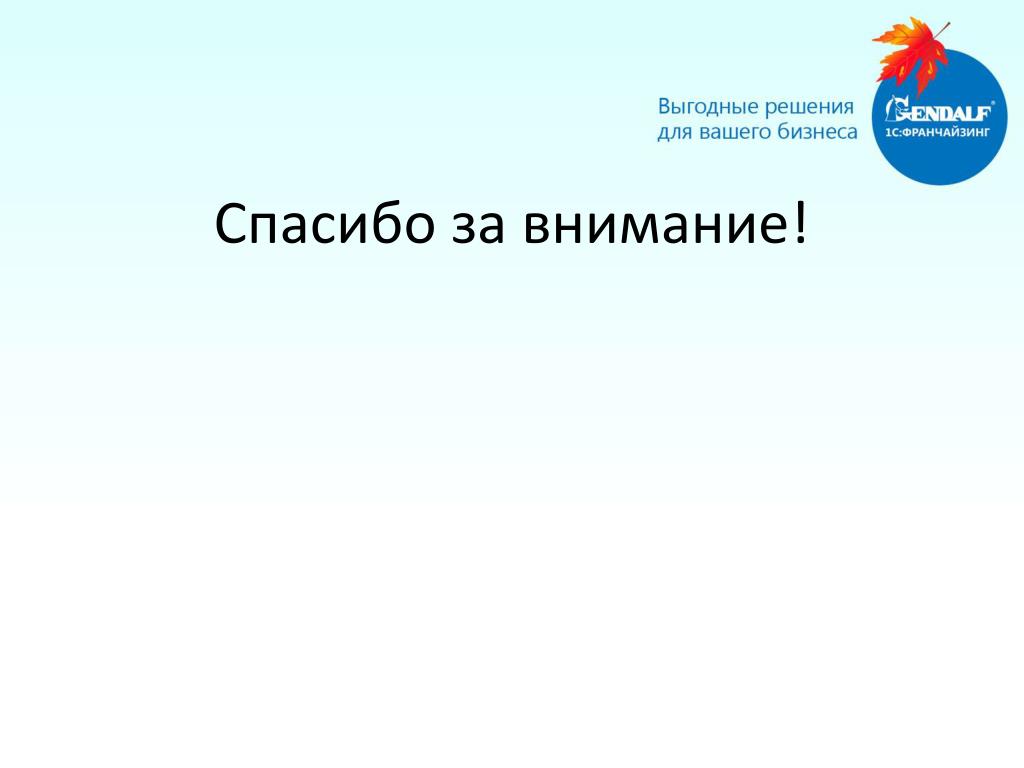 Выгодные решения для вашего бизнеса

GENDALF®
1С:ФРАНЧАЙЗИНГ

Спасибо за внимание!